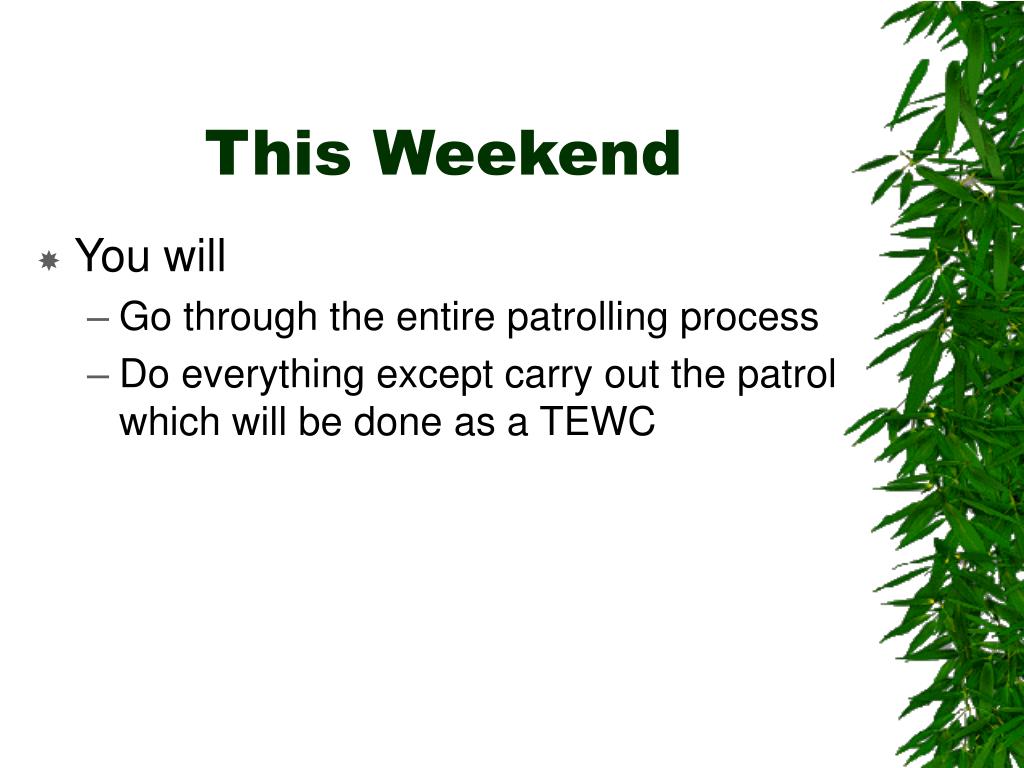 This Weekend

You will

– Go through the entire patrolling process

– Do everything except carry out the patrol which will be done as a TEWC